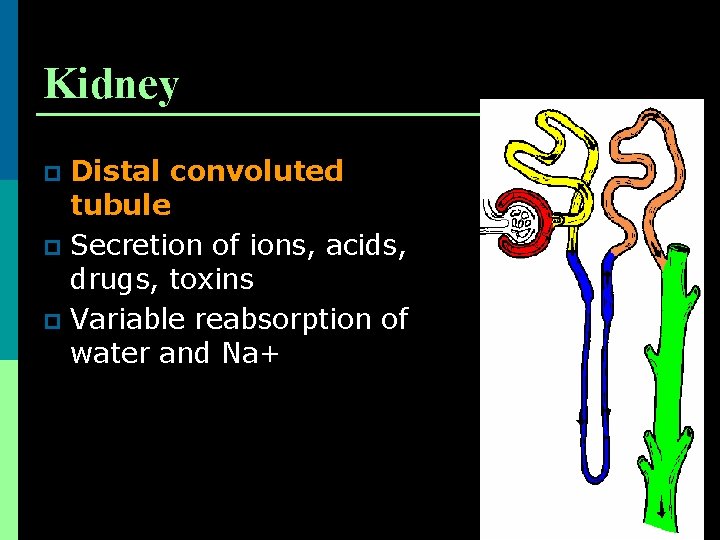 Kidney

Distal convoluted tubule

Secretion of ions, acids, drugs, toxins

Variable reabsorption of water and Na+